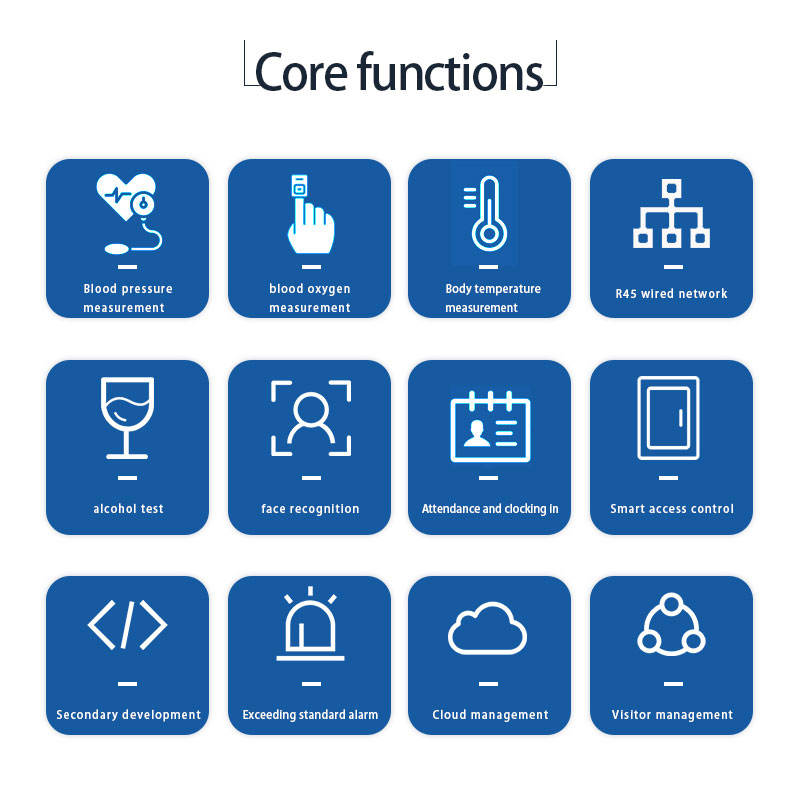 Core functions

Blood pressure measurement

blood oxygen measurement

Body temperature measurement

R45 wired network

alcohol test

face recognition

Attendance and clocking in

Smart access control

Secondary development

Exceeding standard alarm

Cloud management

Visitor management